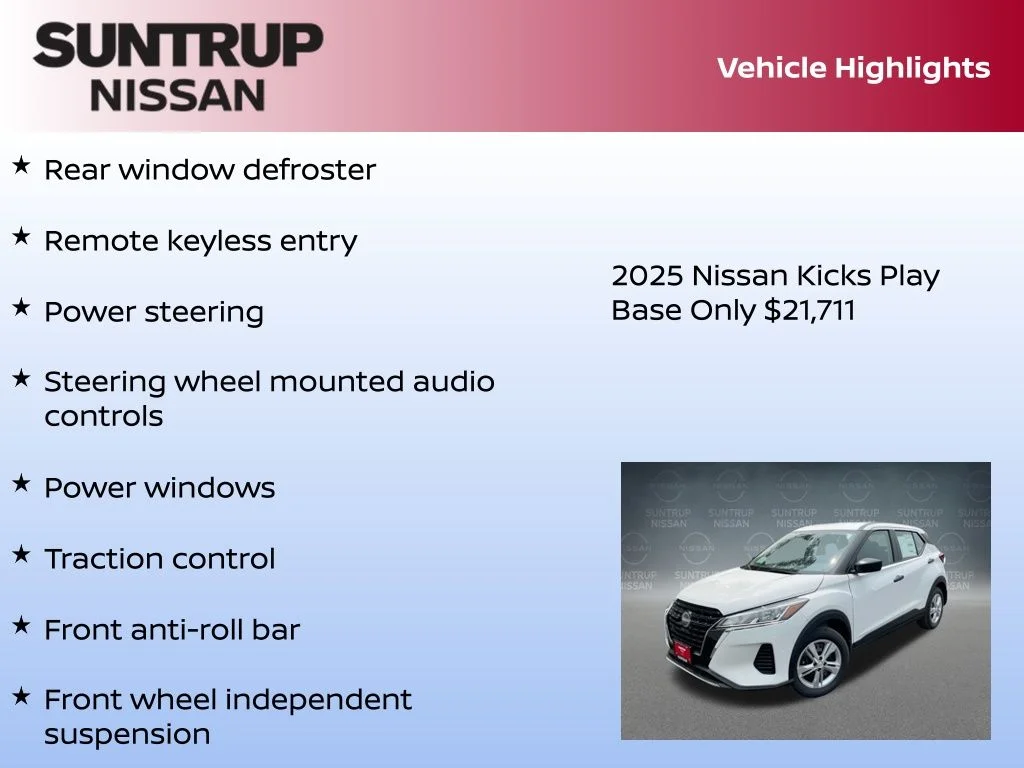 SUNTRUP NISSAN

Vehicle Highlights

★ Rear window defroster

★ Remote keyless entry

★ Power steering

★ Steering wheel mounted audio controls

★ Power windows

★ Traction control

★ Front anti-roll bar

★ Front wheel independent suspension

2025 Nissan Kicks Play Base Only $21,711

SUNTRUP NISSAN SUNTRUP NISSAN SUNTRUP NISSAN SUNTRUP NISSAN SUNTRUP NISSAN